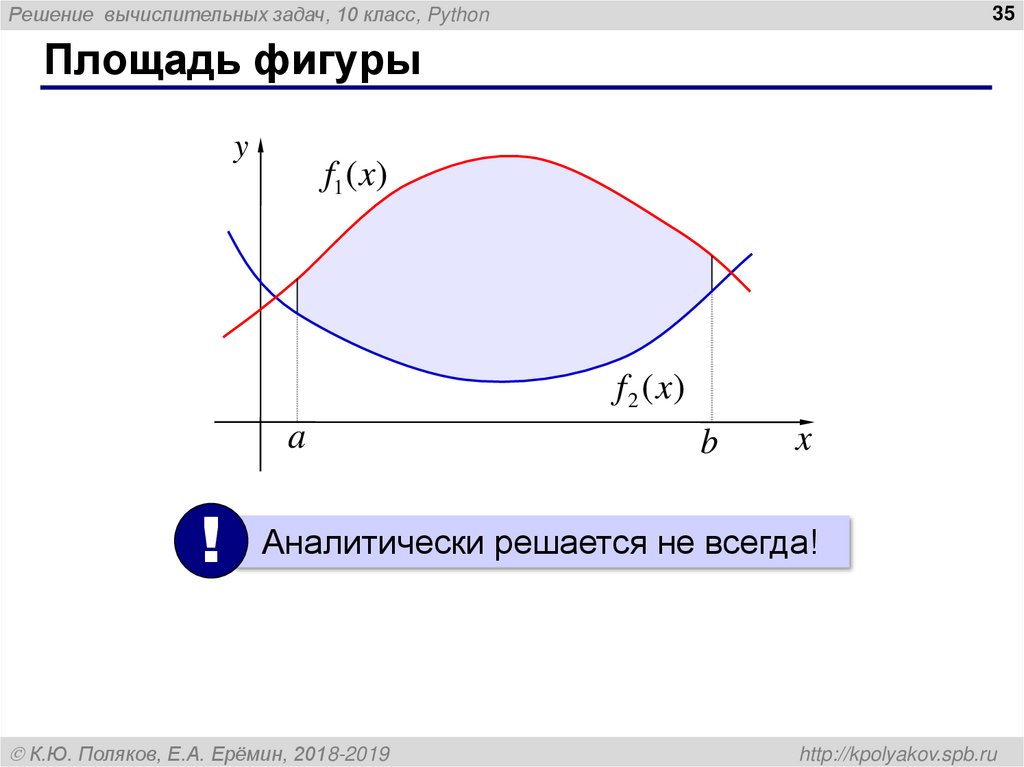 Решение вычислительных задач, 10 класс, Python

35

Площадь фигуры

$y$

$f_1(x)$

$f_2(x)$

$a$

$b$

$x$

!

Аналитически решается не всегда!

© К.Ю. Поляков, Е.А. Ерёмин, 2018-2019

http://kpolyakov.spb.ru